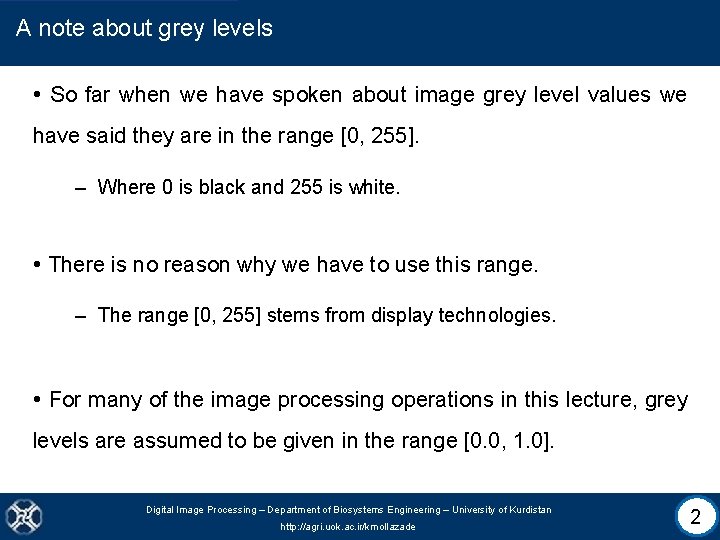 A note about grey levels

• So far when we have spoken about image grey level values we have said they are in the range [0, 255].

– Where 0 is black and 255 is white.

• There is no reason why we have to use this range.

– The range [0, 255] stems from display technologies.

• For many of the image processing operations in this lecture, grey levels are assumed to be given in the range [0.0, 1.0].

Digital Image Processing – Department of Biosystems Engineering – University of Kurdistan
http://agri.uok.ac.ir/kmollazade

2